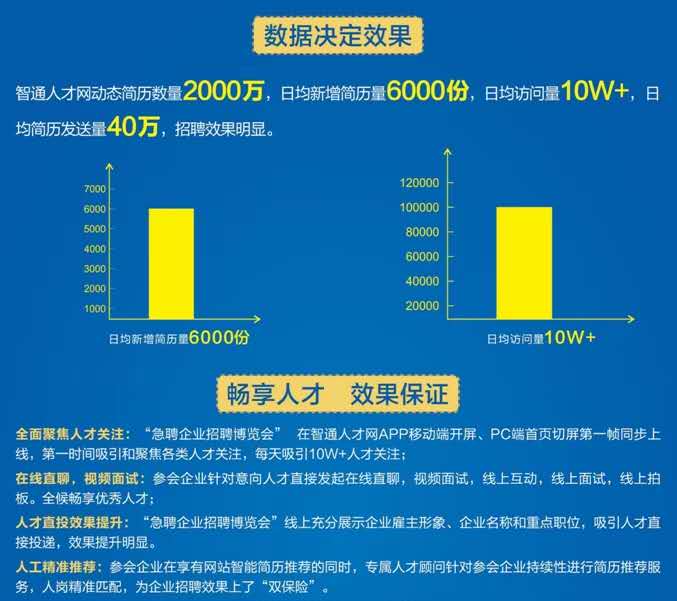 数据决定效果

智通人才网动态简历数量2000万，日均新增简历量6000份，日均访问量10W+，日均简历发送量40万，招聘效果明显。

7000
6000
5000
4000
3000
2000
1000
日均新增简历量6000份

120000
100000
80000
60000
40000
20000
日均访问量10W+

畅享人才　效果保证

全面聚焦人才关注：“急聘企业招聘博览会”　在智通人才网APP移动端开屏、PC端首页切屏第一帧同步上线，第一时间吸引和聚焦各类人才关注，每天吸引10W+人才关注；

在线直聊，视频面试：参会企业针对意向人才直接发起在线直聊，视频面试，线上互动，线上面试，线上拍板。全候畅享优秀人才；

人才直投效果提升：“急聘企业招聘博览会”线上充分展示企业雇主形象、企业名称和重点职位，吸引人才直接投递，效果提升明显。

人工精准推荐：参会企业在享有网站智能简历推荐的同时，专属人才顾问针对参会企业持续性进行简历推荐服务，人岗精准匹配，为企业招聘效果上了“双保险”。